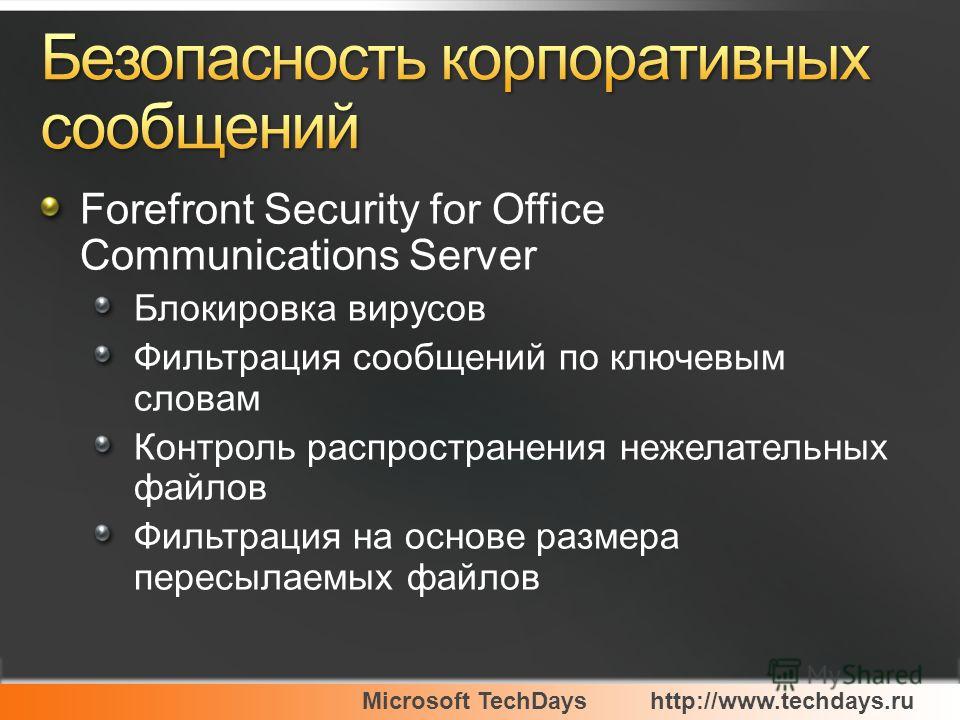 Безопасность корпоративных сообщений

Forefront Security for Office Communications Server

Блокировка вирусов

Фильтрация сообщений по ключевым словам

Контроль распространения нежелательных файлов

Фильтрация на основе размера пересылаемых файлов

MyShared

Microsoft TechDays http://www.techdays.ru